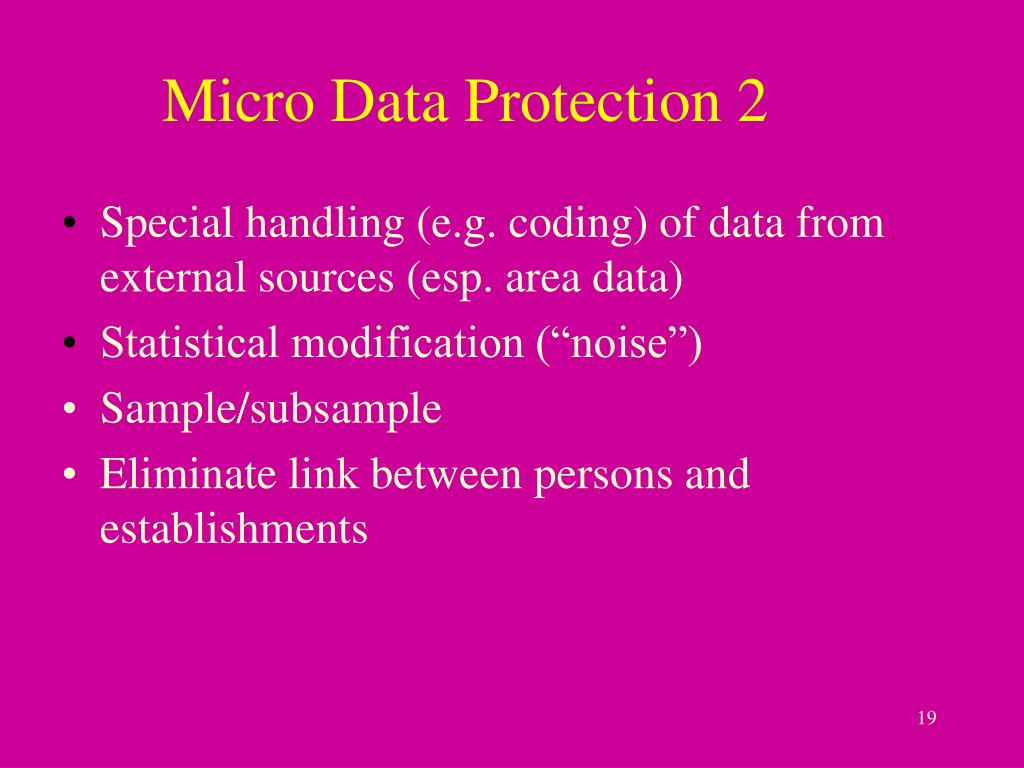 Micro Data Protection 2

• Special handling (e.g. coding) of data from external sources (esp. area data)
• Statistical modification (“noise”)
• Sample/subsample
• Eliminate link between persons and establishments

19